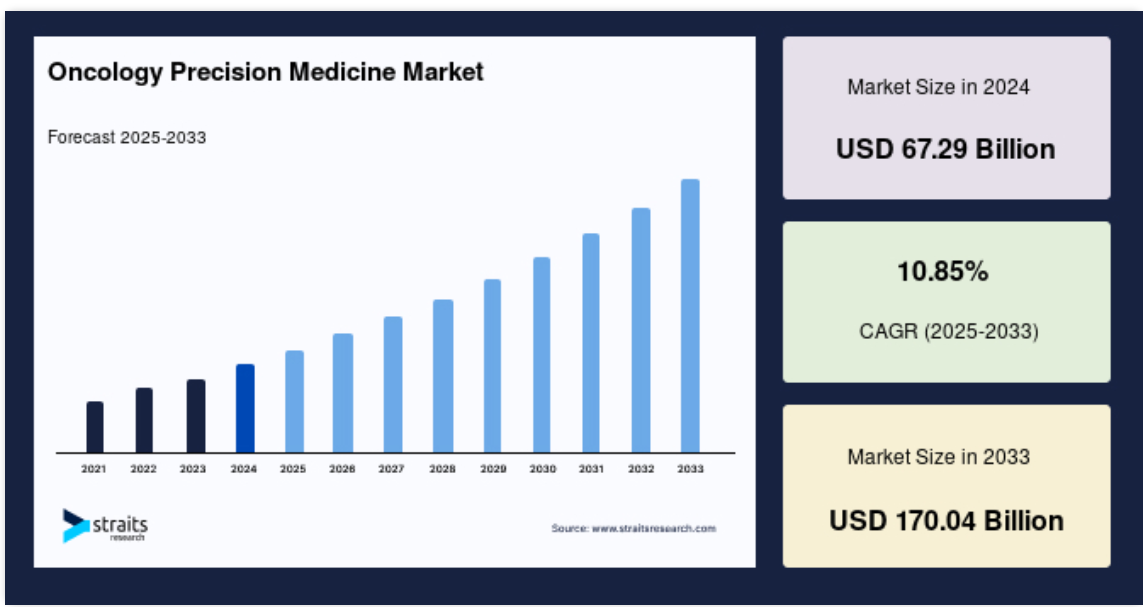 Oncology Precision Medicine Market

Forecast 2025-2033

2021 2022 2023 2024 2025 2026 2027 2028 2029 2030 2031 2032 2033

straits research

Source: www.straitsresearch.com

Market Size in 2024

USD 67.29 Billion

10.85%

CAGR (2025-2033)

Market Size in 2033

USD 170.04 Billion